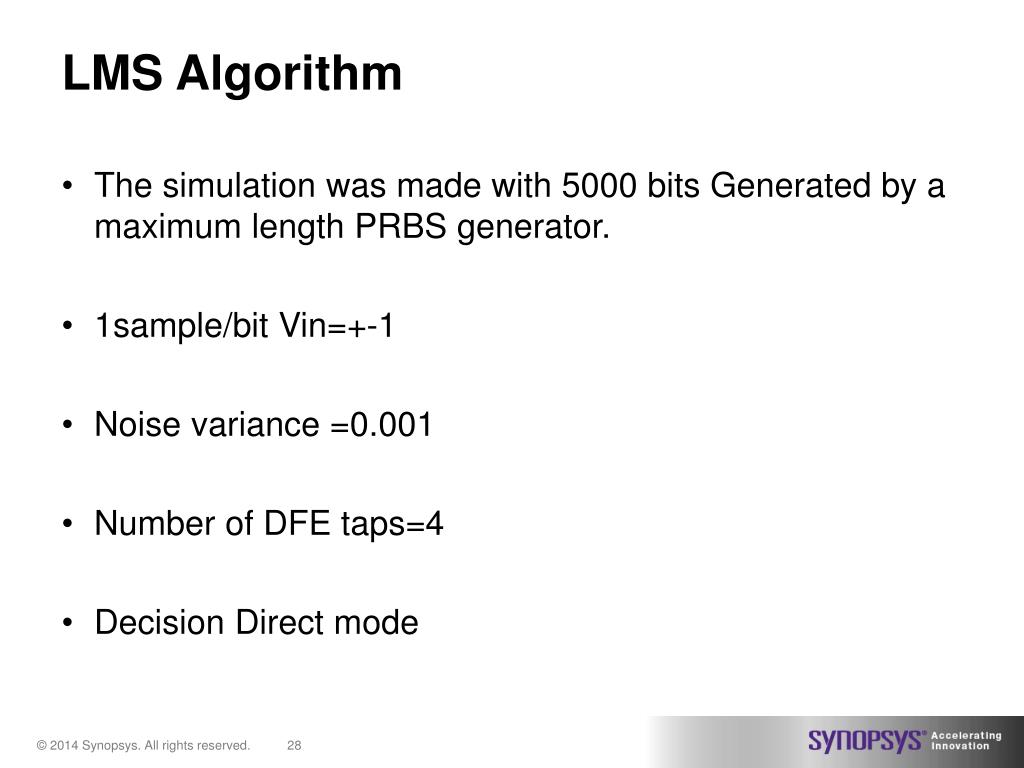 LMS Algorithm

• The simulation was made with 5000 bits Generated by a maximum length PRBS generator.

• 1sample/bit Vin=+-1

• Noise variance =0.001

• Number of DFE taps=4

• Decision Direct mode

© 2014 Synopsys. All rights reserved. 28

SYNOPSYS® Accelerating Innovation